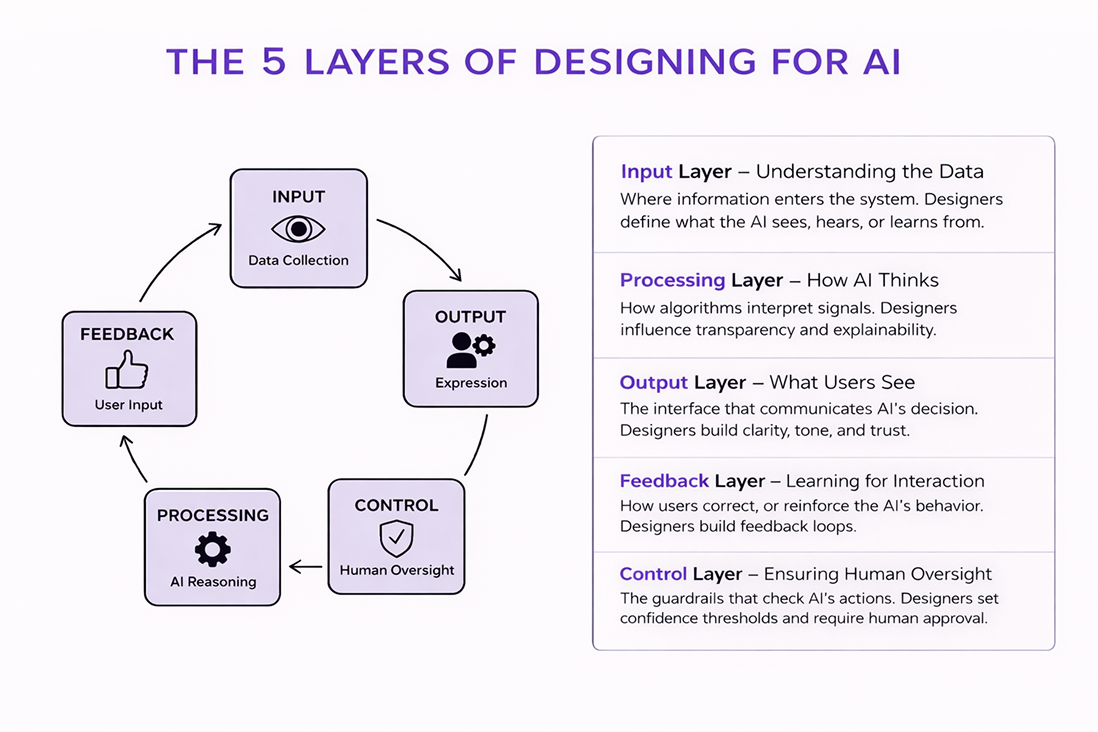 THE 5 LAYERS OF DESIGNING FOR AI

INPUT
Data Collection

OUTPUT
Expression

CONTROL
Human Oversight

PROCESSING
AI Reasoning

FEEDBACK
User Input

Input Layer – Understanding the Data
Where information enters the system. Designers define what the AI sees, hears, or learns from.

Processing Layer – How AI Thinks
How algorithms interpret signals. Designers influence transparency and explainability.

Output Layer – What Users See
The interface that communicates AI's decision. Designers build clarity, tone, and trust.

Feedback Layer – Learning for Interaction
How users correct, or reinforce the AI's behavior. Designers build feedback loops.

Control Layer – Ensuring Human Oversight
The guardrails that check AI's actions. Designers set confidence thresholds and require human approval.